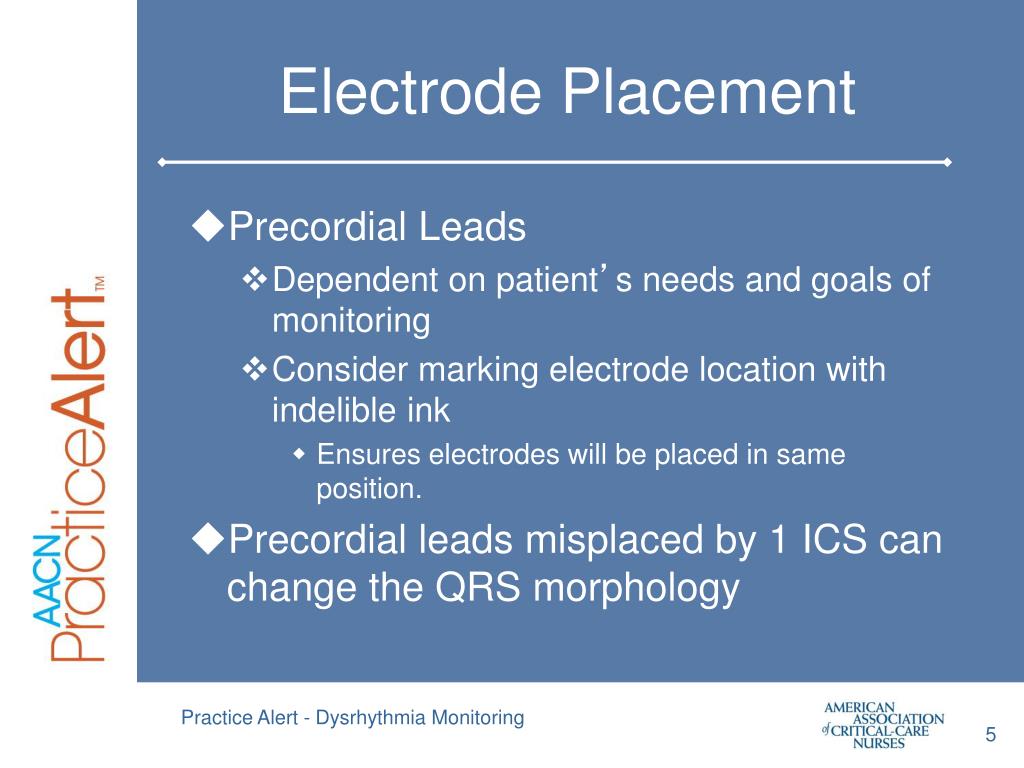 AACN PracticeAlert™

Electrode Placement

◆Precordial Leads

❖Dependent on patient's needs and goals of monitoring

❖Consider marking electrode location with indelible ink

◆ Ensures electrodes will be placed in same position.

◆Precordial leads misplaced by 1 ICS can change the QRS morphology

Practice Alert - Dysrhythmia Monitoring

AMERICAN ASSOCIATION of CRITICAL-CARE NURSES

5